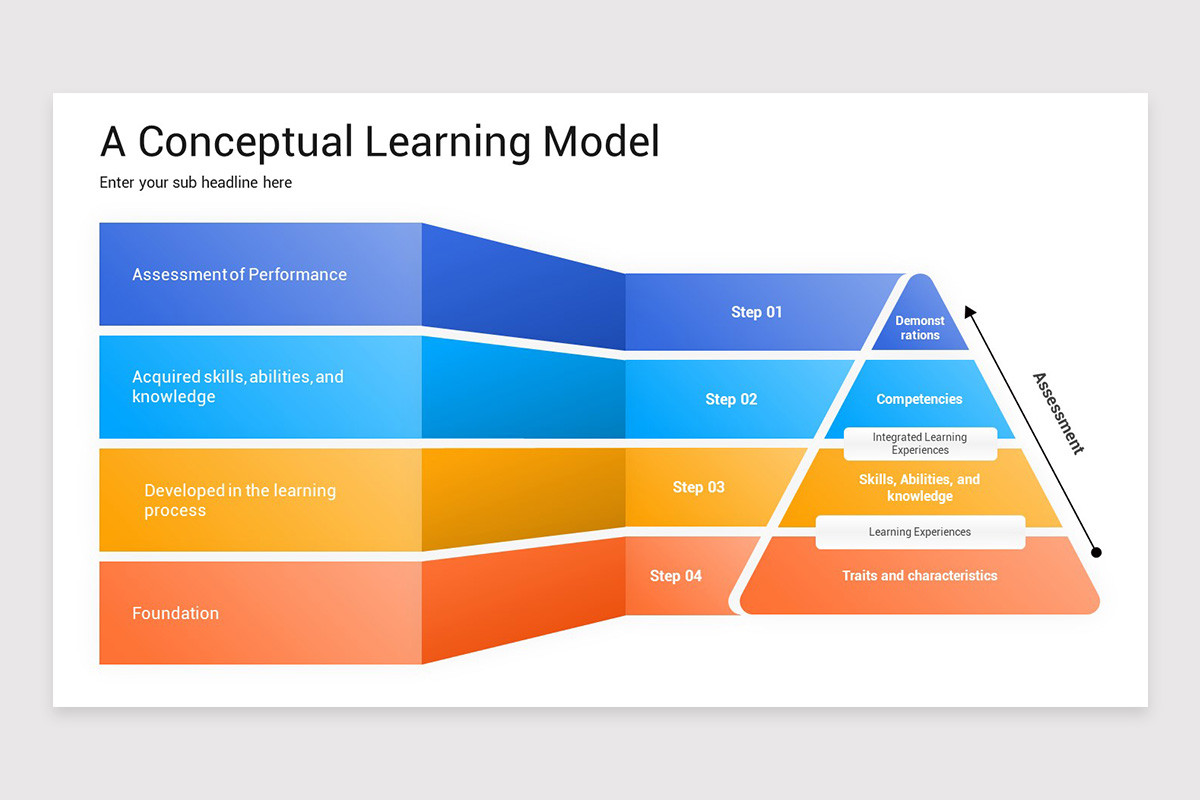 A Conceptual Learning Model

Enter your sub headline here

Assessment of Performance

Acquired skills, abilities, and knowledge

Developed in the learning process

Foundation

Step 01

Step 02

Step 03

Step 04

Demonst rations

Competencies

Integrated Learning Experiences

Skills, Abilities, and knowledge

Learning Experiences

Traits and characteristics

Assessment